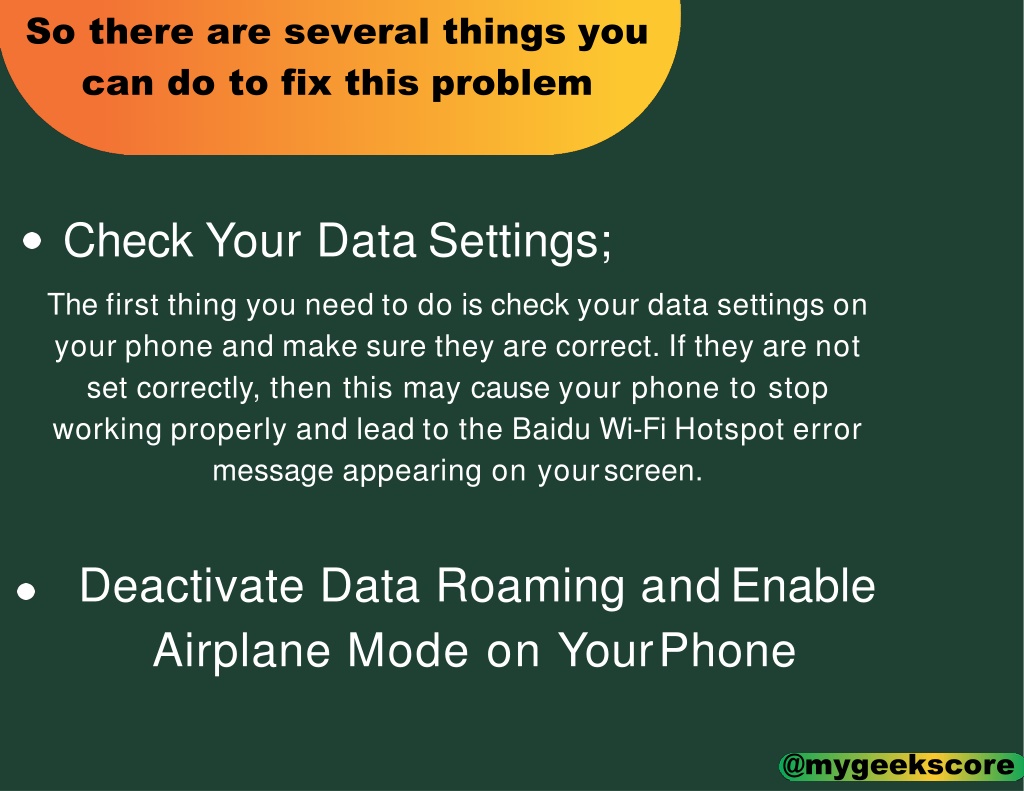 So there are several things you can do to fix this problem

• Check Your Data Settings;

The first thing you need to do is check your data settings on your phone and make sure they are correct. If they are not set correctly, then this may cause your phone to stop working properly and lead to the Baidu Wi-Fi Hotspot error message appearing on your screen.

• Deactivate Data Roaming and Enable Airplane Mode on Your Phone

@mygeekscore